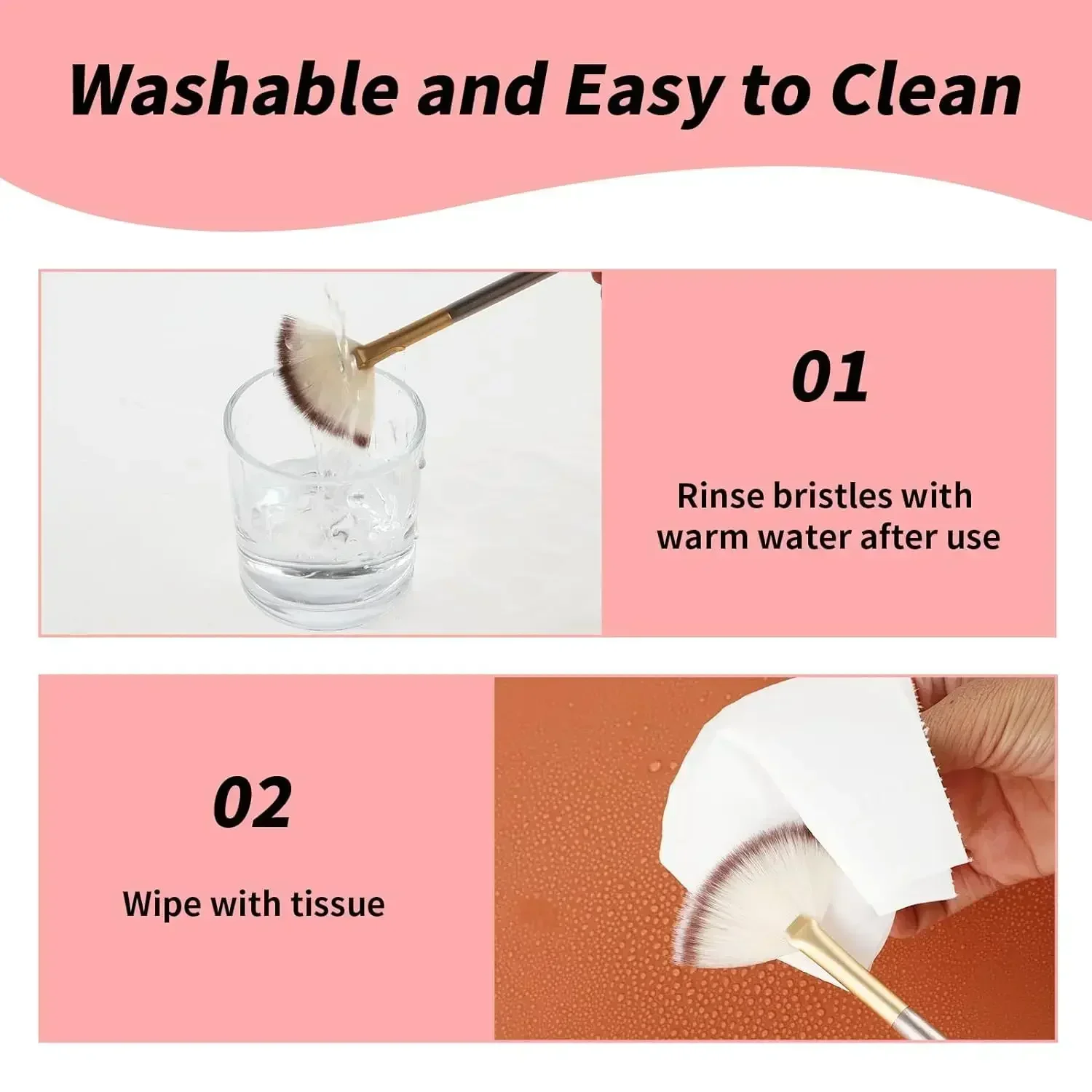 Washable and Easy to Clean

01

Rinse bristles with warm water after use

02

Wipe with tissue